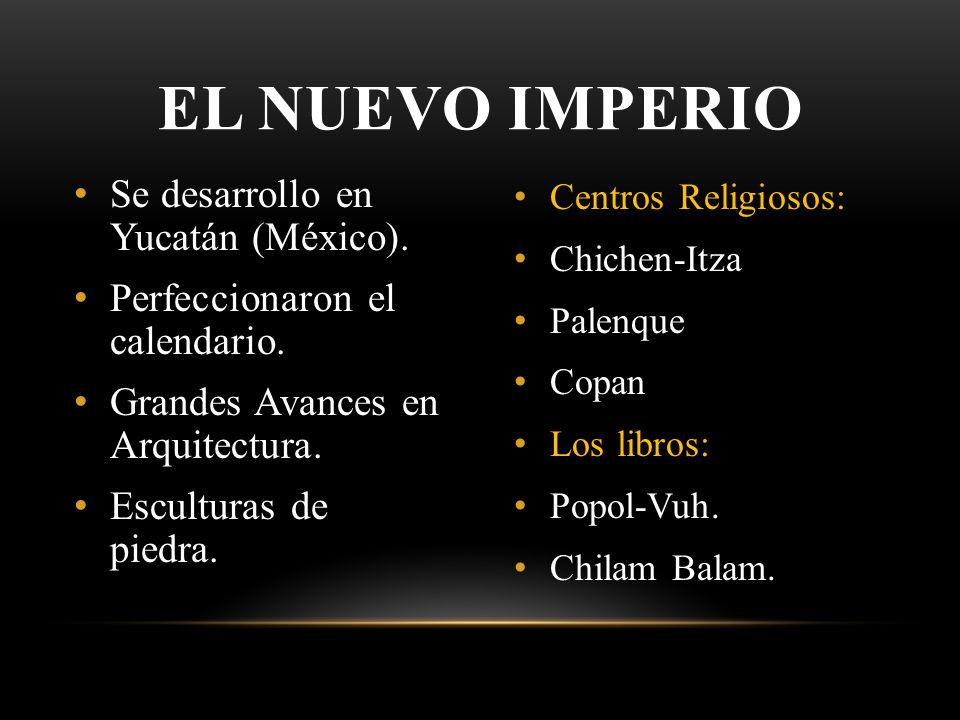 EL NUEVO IMPERIO

• Se desarrollo en Yucatán (México).
• Perfeccionaron el calendario.
• Grandes Avances en Arquitectura.
• Esculturas de piedra.

• Centros Religiosos:
• Chichen-Itza
• Palenque
• Copan
• Los libros:
• Popol-Vuh.
• Chilam Balam.